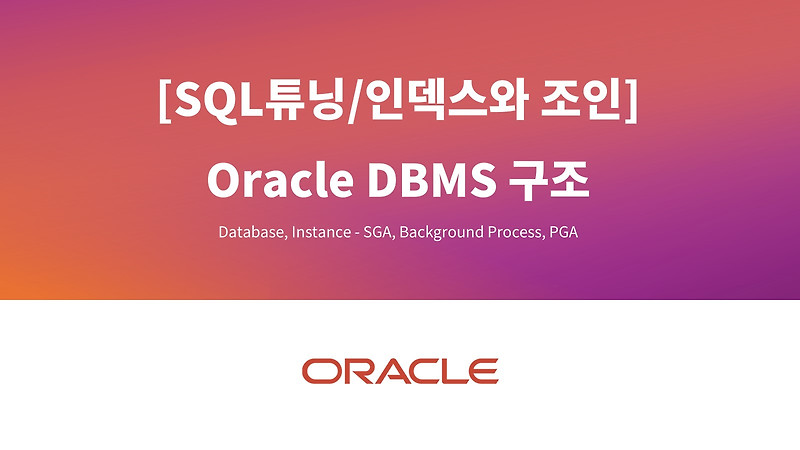 [SQL튜닝/인덱스와 조인]

Oracle DBMS 구조

Database, Instance - SGA, Background Process, PGA

ORACLE